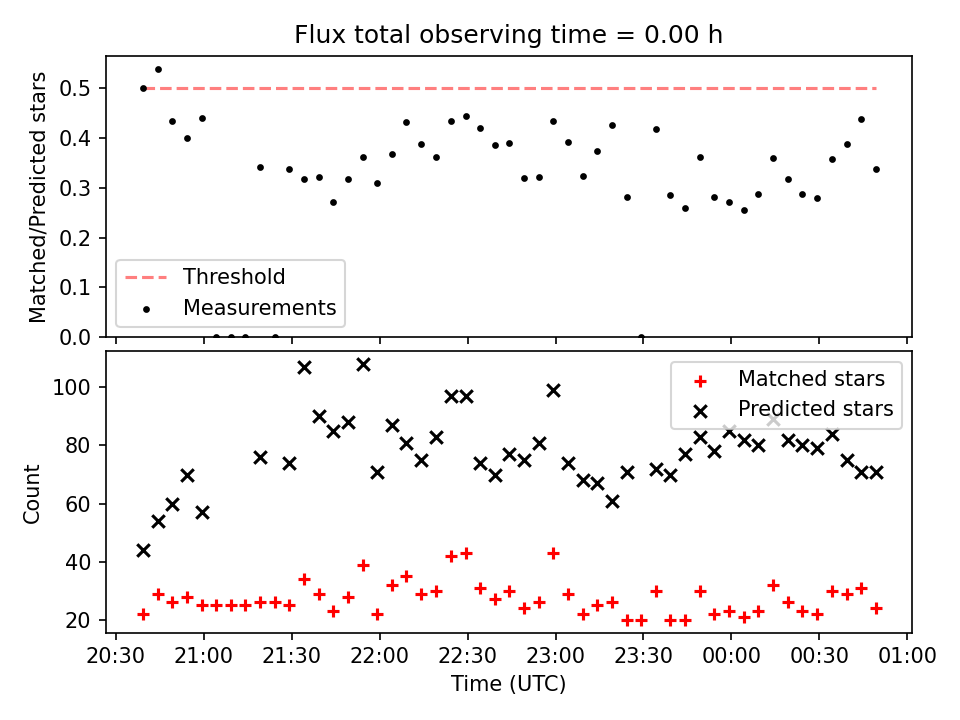 Flux total observing time = 0.00 h

Matched/Predicted stars

0.5
0.4
0.3
0.2
0.1
0.0

Threshold
Measurements

Count

100
80
60
40
20

Matched stars
Predicted stars

20:30 21:00 21:30 22:00 22:30 23:00 23:30 00:00 00:30 01:00

Time (UTC)